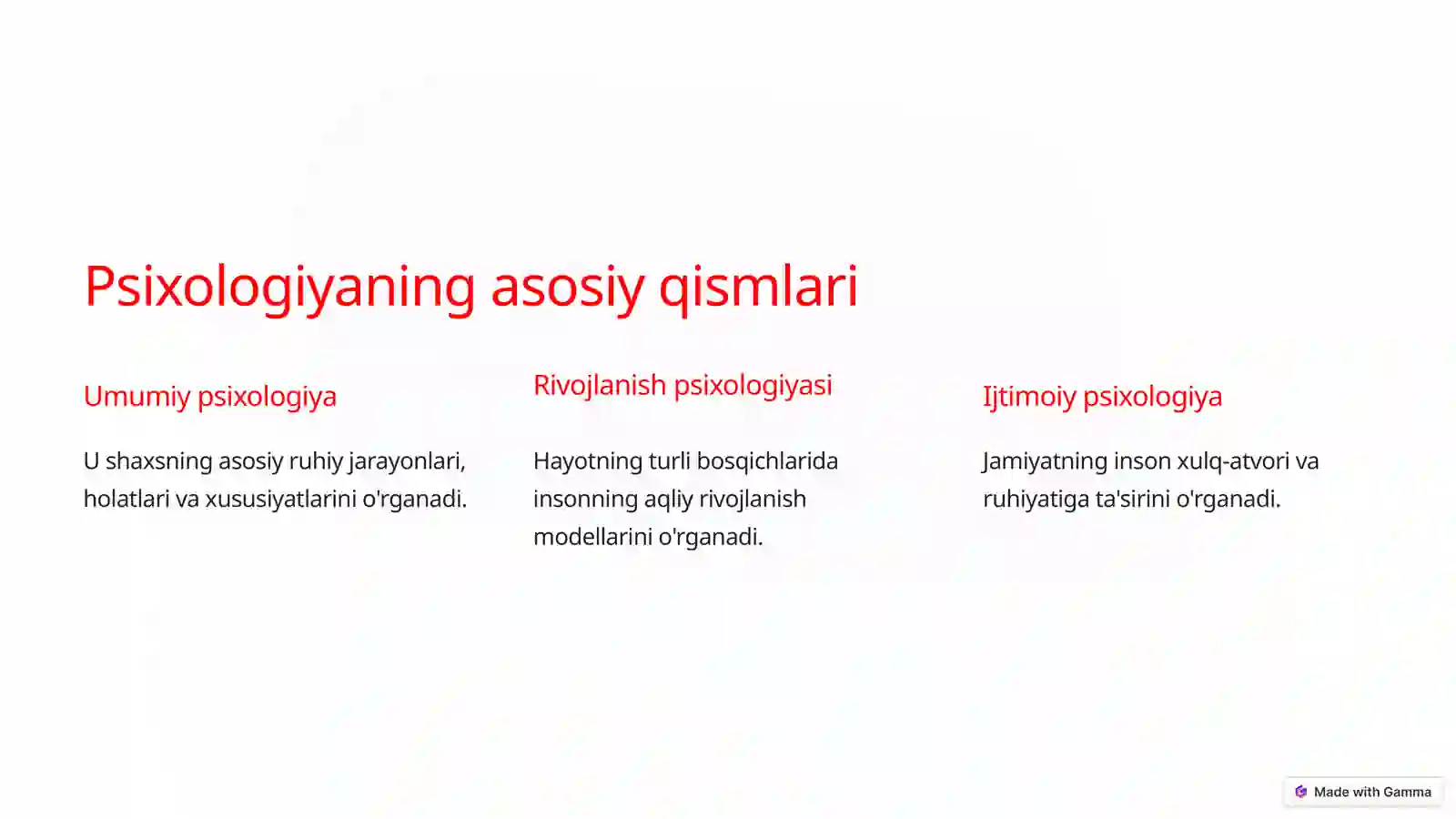 Psixologiyaning asosiy qismlari

Umumiy psixologiya

U shaxsning asosiy ruhiy jarayonlari, holatlari va xususiyatlarini o'rganadi.

Rivojlanish psixologiyasi

Hayotning turli bosqichlarida insonning aqliy rivojlanish modellarini o'rganadi.

Ijtimoiy psixologiya

Jamiyatning inson xulq-atvori va ruhiyatiga ta'sirini o'rganadi.

Made with Gamma